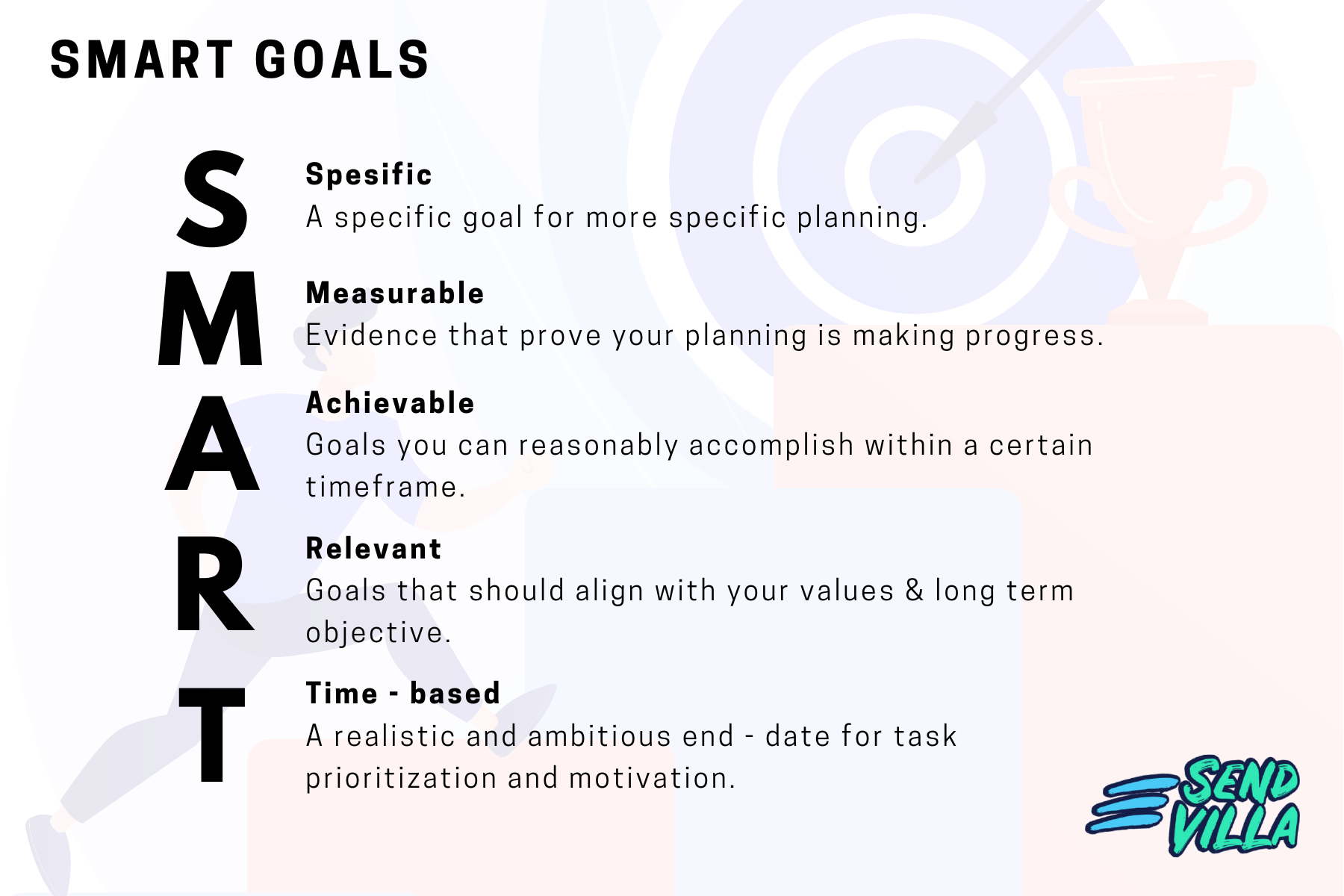 SMART GOALS

S

Spesific
A specific goal for more specific planning.

M

Measurable
Evidence that prove your planning is making progress.

A

Achievable
Goals you can reasonably accomplish within a certain timeframe.

R

Relevant
Goals that should align with your values & long term objective.

T

Time - based
A realistic and ambitious end - date for task prioritization and motivation.

SEND VILLA